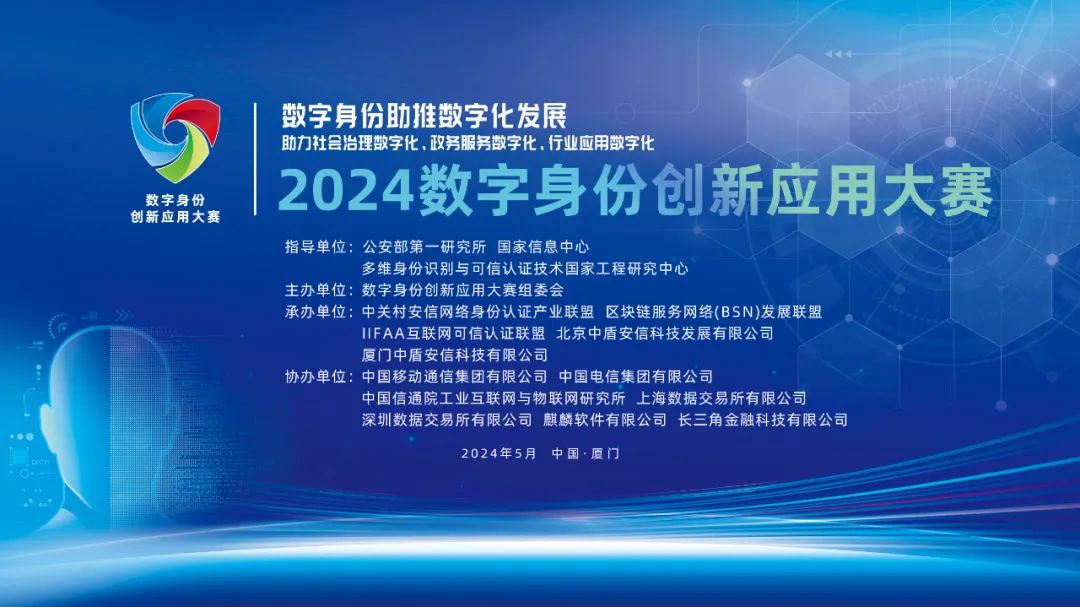 数字身份
创新应用大赛

数字身份助推数字化发展
助力社会治理数字化、政务服务数字化、行业应用数字化

2024数字身份创新应用大赛

指导单位：公安部第一研究所 国家信息中心
多维身份识别与可信认证技术国家工程研究中心
主办单位：数字身份创新应用大赛组委会
承办单位：中关村安信网络身份认证产业联盟 区块链服务网络(BSN)发展联盟
IIFAA互联网可信认证联盟 北京中盾安信科技发展有限公司
厦门中盾安信科技有限公司
协办单位：中国移动通信集团有限公司 中国电信集团有限公司
中国信通院工业互联网与物联网研究所 上海数据交易所有限公司
深圳数据交易所有限公司 麒麟软件有限公司 长三角金融科技有限公司

2024年5月 中国·厦门